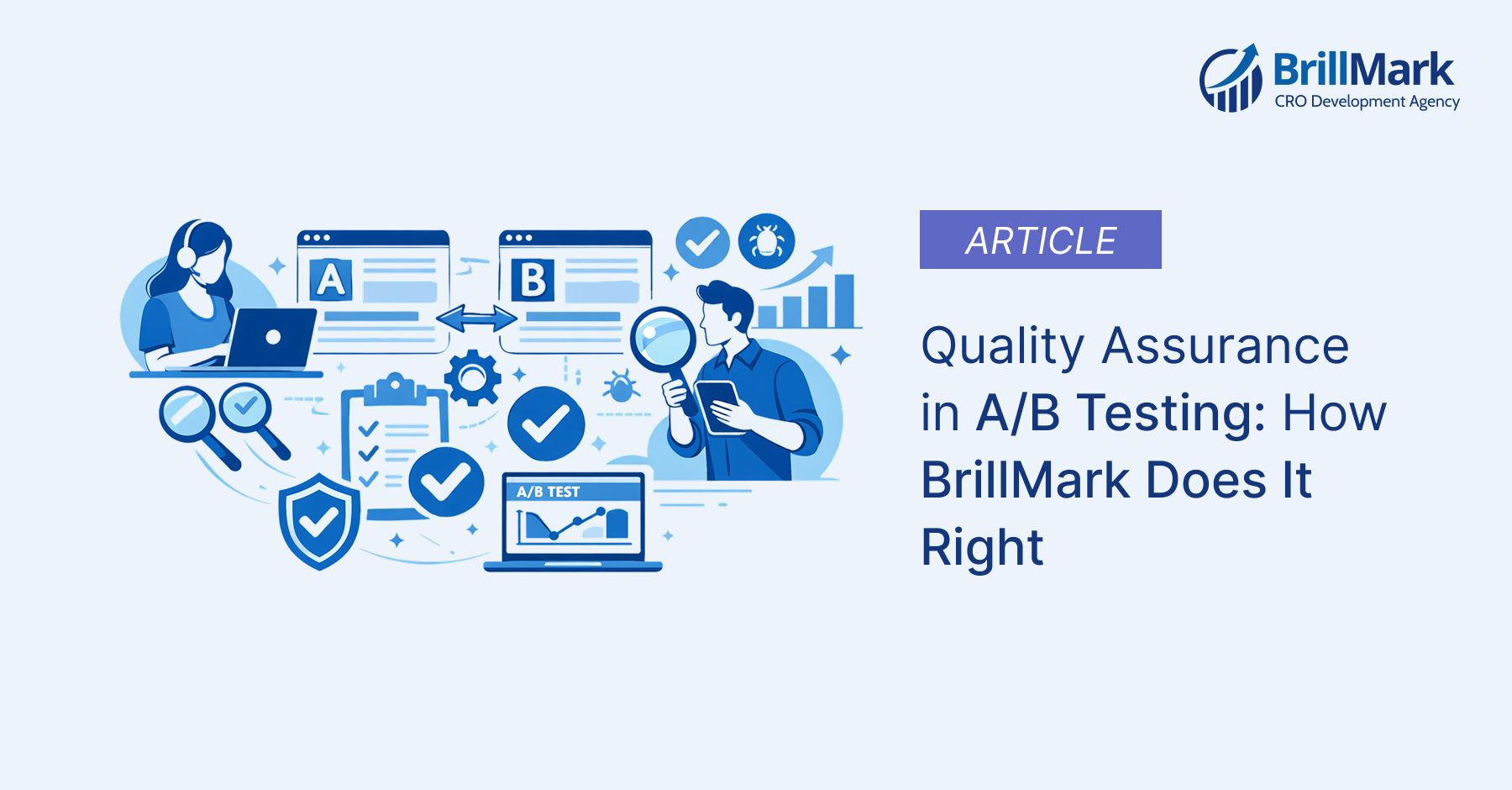 BrillMark
CRO Development Agency

A

B

A/B TEST

ARTICLE

Quality Assurance in A/B Testing: How BrillMark Does It Right